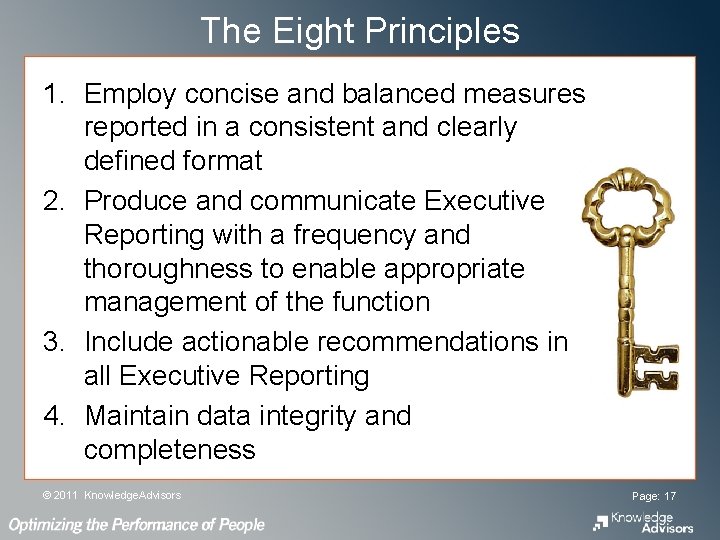 The Eight Principles

1. Employ concise and balanced measures reported in a consistent and clearly defined format

2. Produce and communicate Executive Reporting with a frequency and thoroughness to enable appropriate management of the function

3. Include actionable recommendations in all Executive Reporting

4. Maintain data integrity and completeness

© 2011 KnowledgeAdvisors

Page: 17

Optimizing the Performance of People

Knowledge Advisors